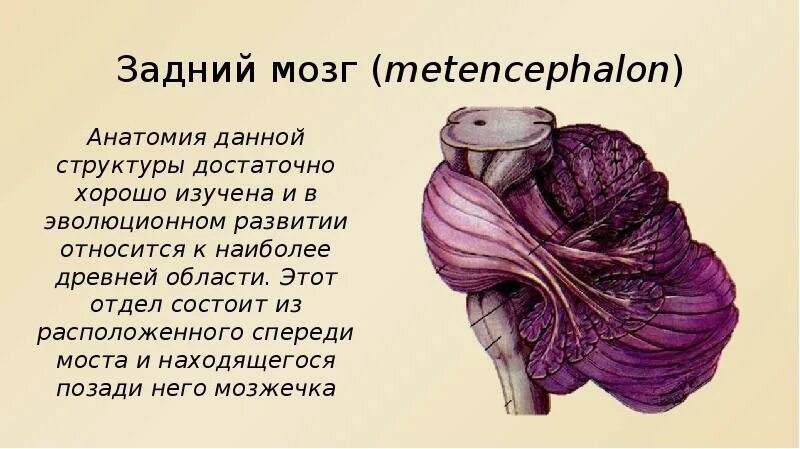 Задний мозг (metencephalon)

Анатомия данной структуры достаточно хорошо изучена и в эволюционном развитии относится к наиболее древней области. Этот отдел состоит из расположенного спереди моста и находящегося позади него мозжечка